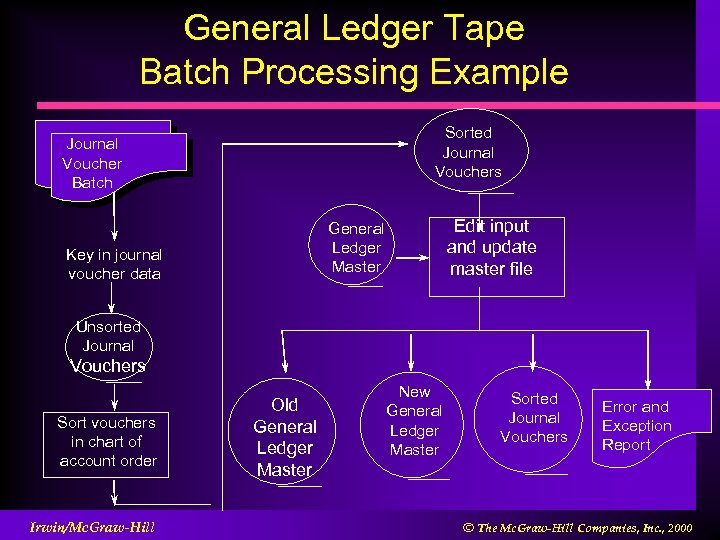 General Ledger Tape
Batch Processing Example

Journal Voucher Batch

Key in journal voucher data

Unsorted Journal Vouchers

Sort vouchers in chart of account order

Sorted Journal Vouchers

General Ledger Master

Edit input and update master file

Old General Ledger Master

New General Ledger Master

Sorted Journal Vouchers

Error and Exception Report

Irwin/McGraw-Hill

© The McGraw-Hill Companies, Inc., 2000